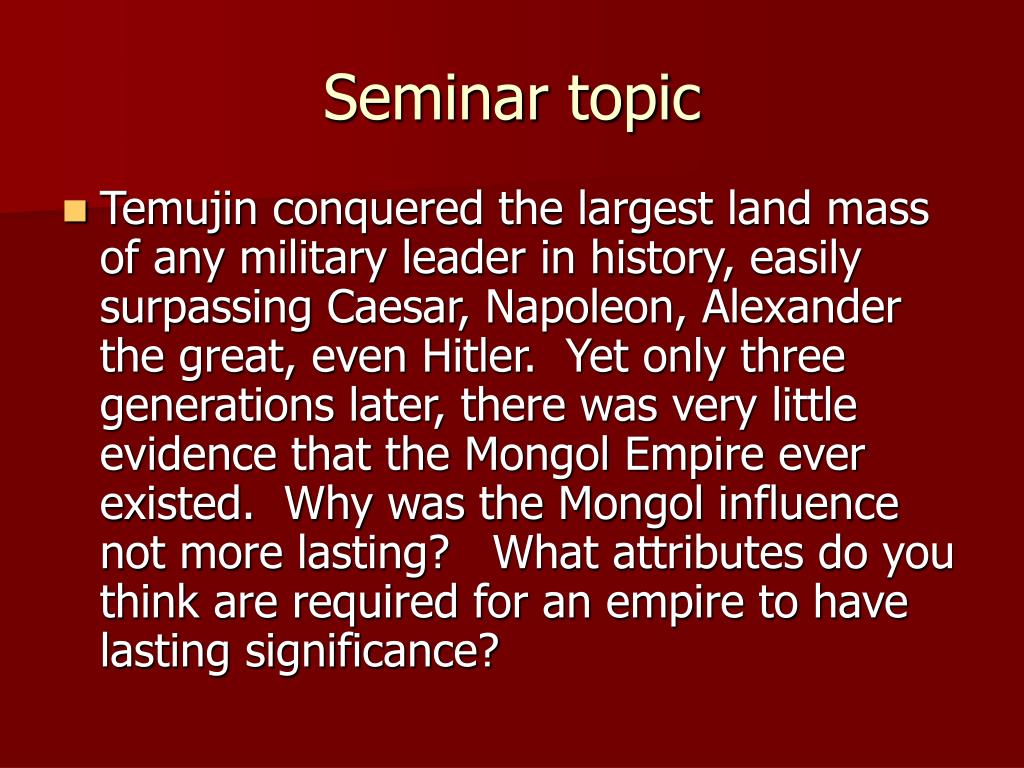 Seminar topic

Temujin conquered the largest land mass of any military leader in history, easily surpassing Caesar, Napoleon, Alexander the great, even Hitler. Yet only three generations later, there was very little evidence that the Mongol Empire ever existed. Why was the Mongol influence not more lasting? What attributes do you think are required for an empire to have lasting significance?